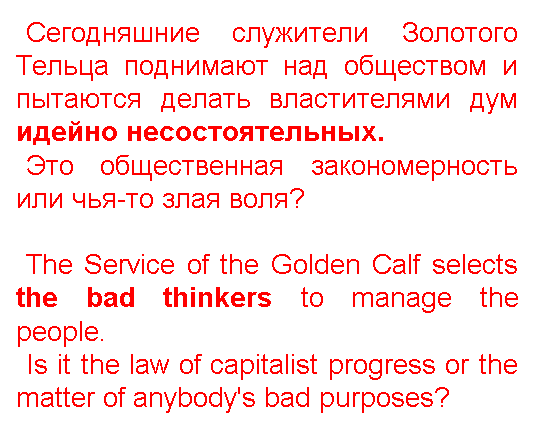 Сегодняшние служители Золотого Тельца поднимают над обществом и пытаются делать властителями дум идейно несостоятельных.
Это общественная закономерность или чья-то злая воля?

The Service of the Golden Calf selects the bad thinkers to manage the people.
Is it the law of capitalist progress or the matter of anybody's bad purposes?